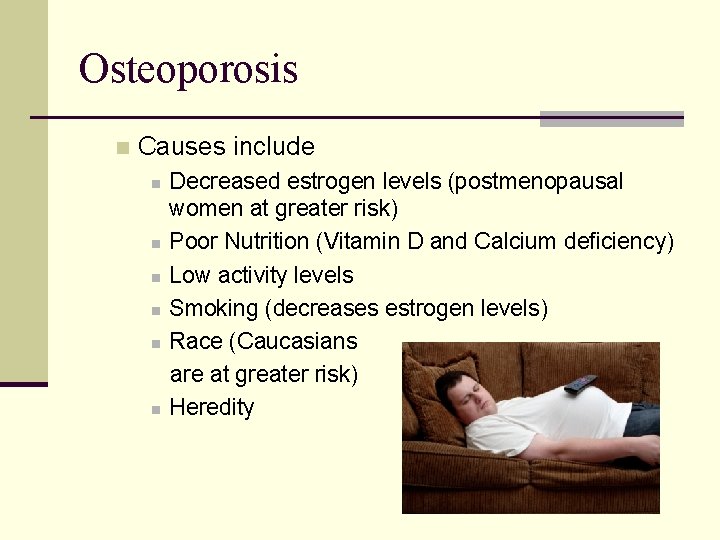 Osteoporosis

Causes include

Decreased estrogen levels (postmenopausal women at greater risk)

Poor Nutrition (Vitamin D and Calcium deficiency)

Low activity levels

Smoking (decreases estrogen levels)

Race (Caucasians are at greater risk)

Heredity